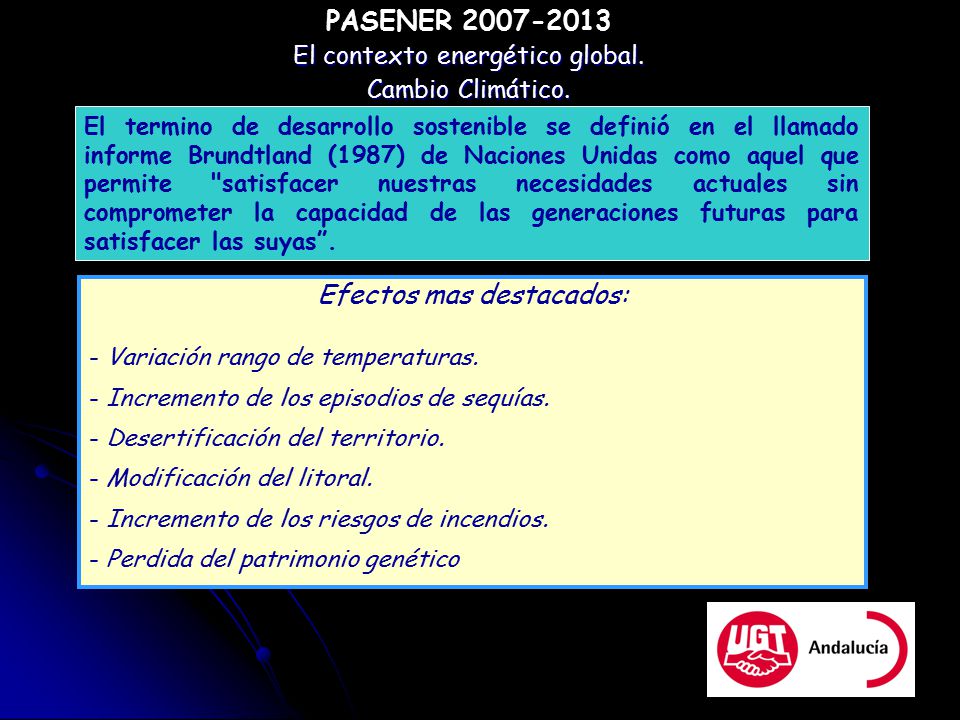 PASENER 2007-2013
El contexto energético global.
Cambio Climático.

El termino de desarrollo sostenible se definió en el llamado informe Brundtland (1987) de Naciones Unidas como aquel que permite "satisfacer nuestras necesidades actuales sin comprometer la capacidad de las generaciones futuras para satisfacer las suyas”.

Efectos mas destacados:

- Variación rango de temperaturas.
- Incremento de los episodios de sequías.
- Desertificación del territorio.
- Modificación del litoral.
- Incremento de los riesgos de incendios.
- Perdida del patrimonio genético

UGT Andalucía